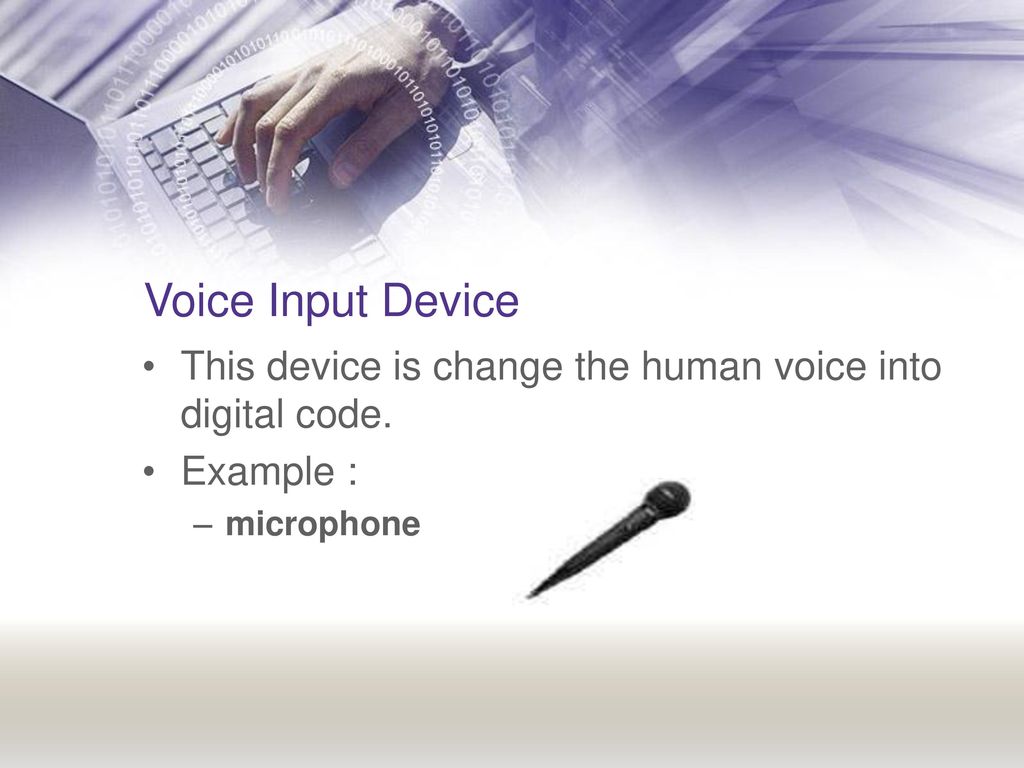 Voice Input Device

• This device is change the human voice into digital code.
• Example :
– microphone